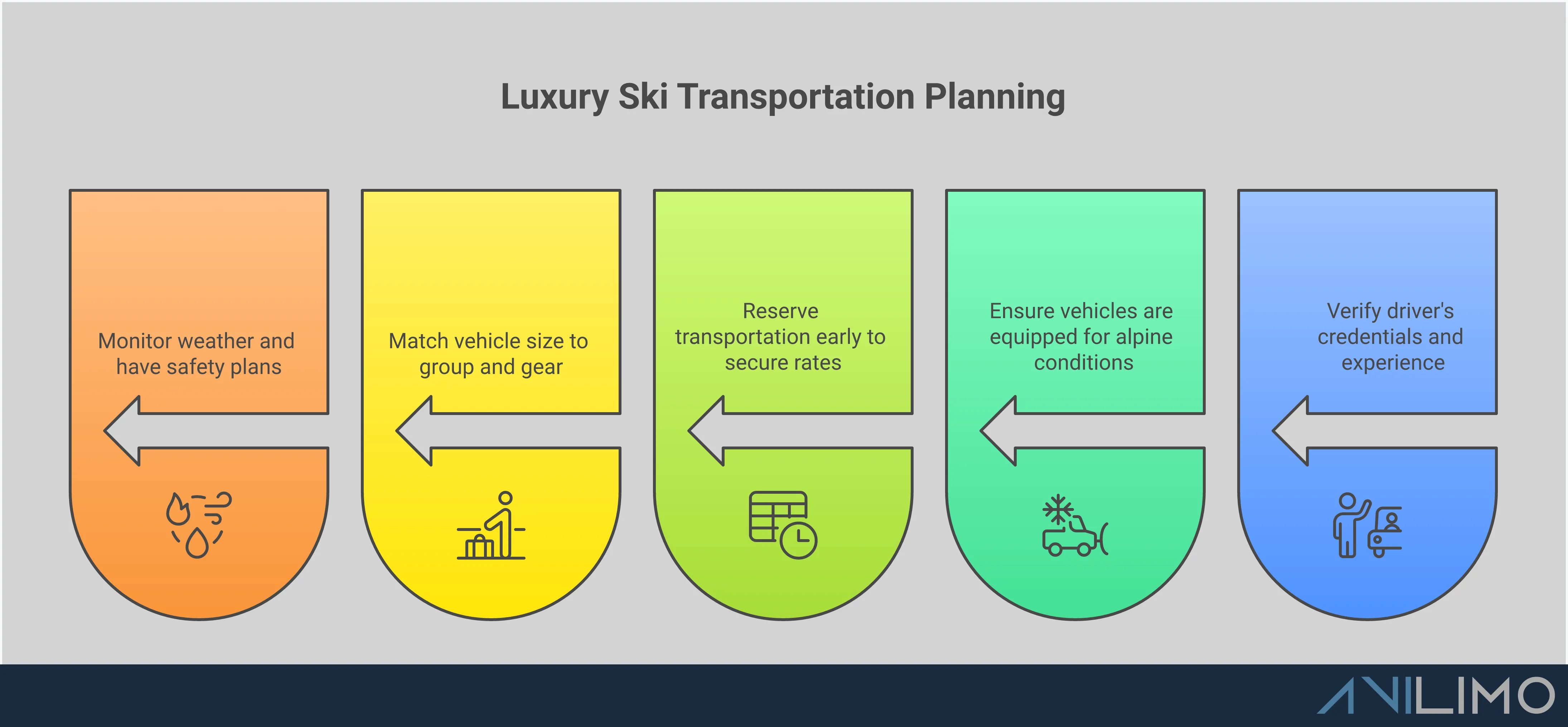 Luxury Ski Transportation Planning

Monitor weather and have safety plans

Match vehicle size to group and gear

Reserve transportation early to secure rates

Ensure vehicles are equipped for alpine conditions

Verify driver's credentials and experience

AVILIMO